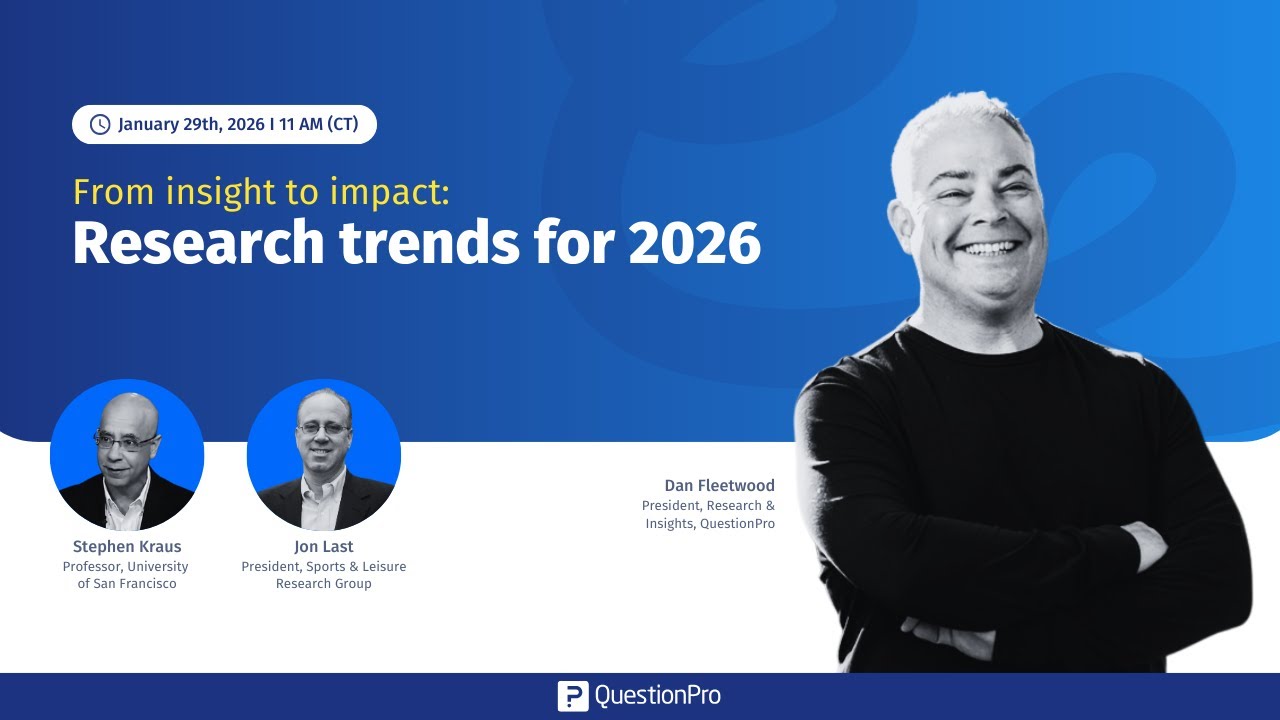 January 29th, 2026 I 11 AM (CT)

From insight to impact:
Research trends for 2026

Stephen Kraus
Professor, University of San Francisco

Jon Last
President, Sports & Leisure Research Group

Dan Fleetwood
President, Research & Insights, QuestionPro

QuestionPro